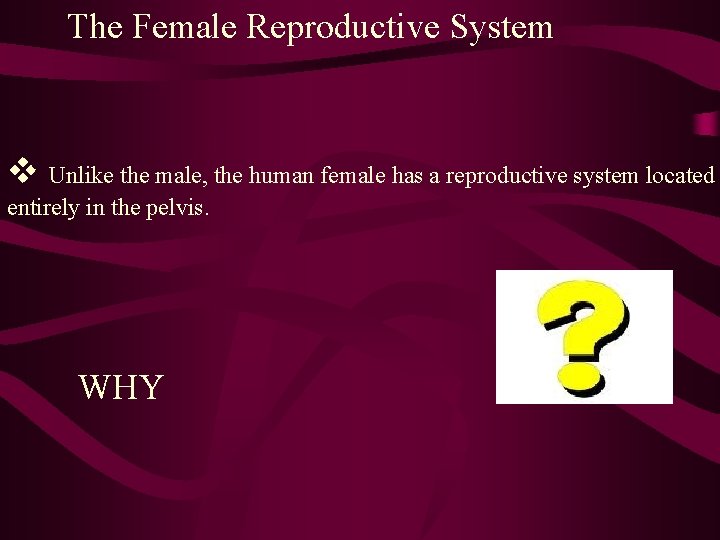 The Female Reproductive System

❖ Unlike the male, the human female has a reproductive system located entirely in the pelvis.

WHY

?